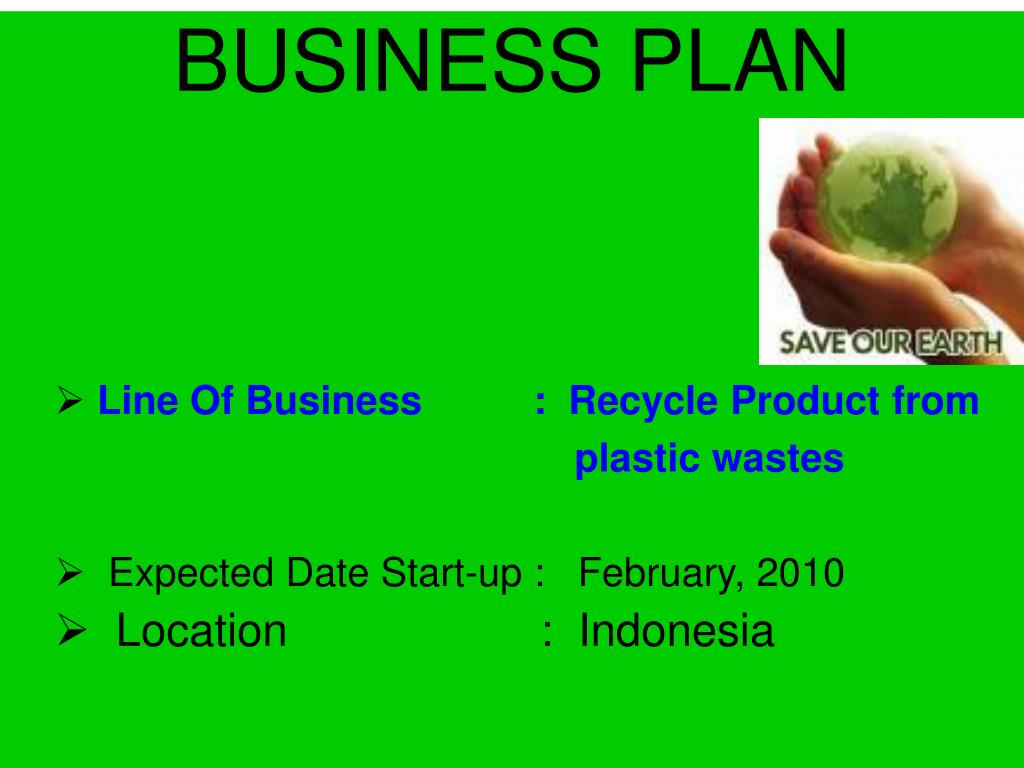 BUSINESS PLAN

SAVE OUR EARTH

➢ Line Of Business : Recycle Product from plastic wastes

➢ Expected Date Start-up : February, 2010

➢ Location : Indonesia